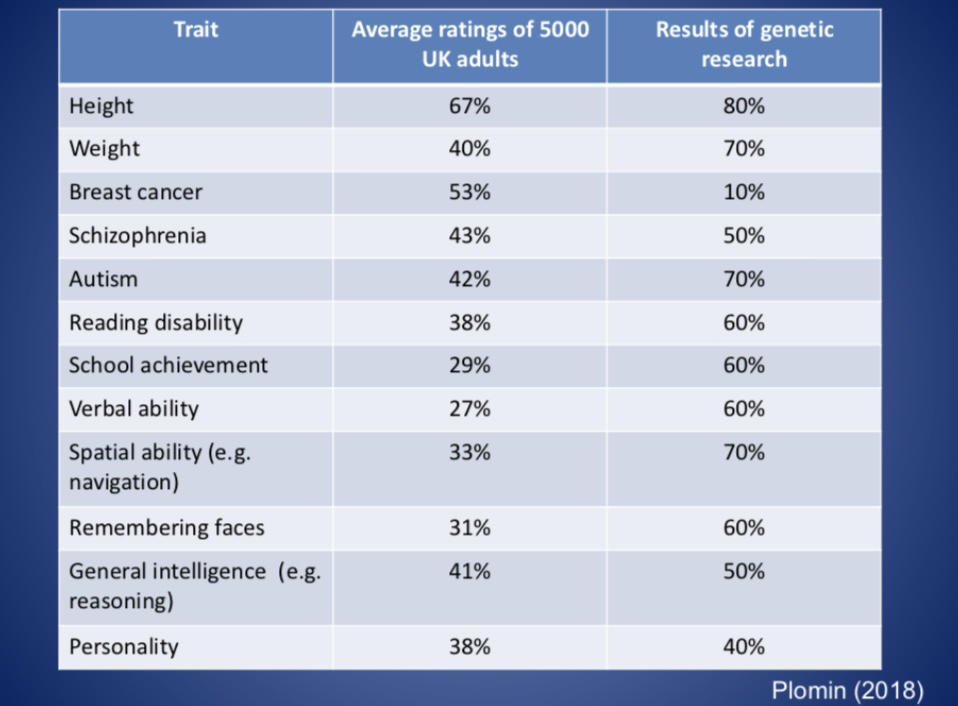 | Trait | Average ratings of 5000 UK adults | Results of genetic research |
|---|---|---|
| Height | 67% | 80% |
| Weight | 40% | 70% |
| Breast cancer | 53% | 10% |
| Schizophrenia | 43% | 50% |
| Autism | 42% | 70% |
| Reading disability | 38% | 60% |
| School achievement | 29% | 60% |
| Verbal ability | 27% | 60% |
| Spatial ability (e.g. navigation) | 33% | 70% |
| Remembering faces | 31% | 60% |
| General intelligence (e.g. reasoning) | 41% | 50% |
| Personality | 38% | 40% |

Plomin (2018)